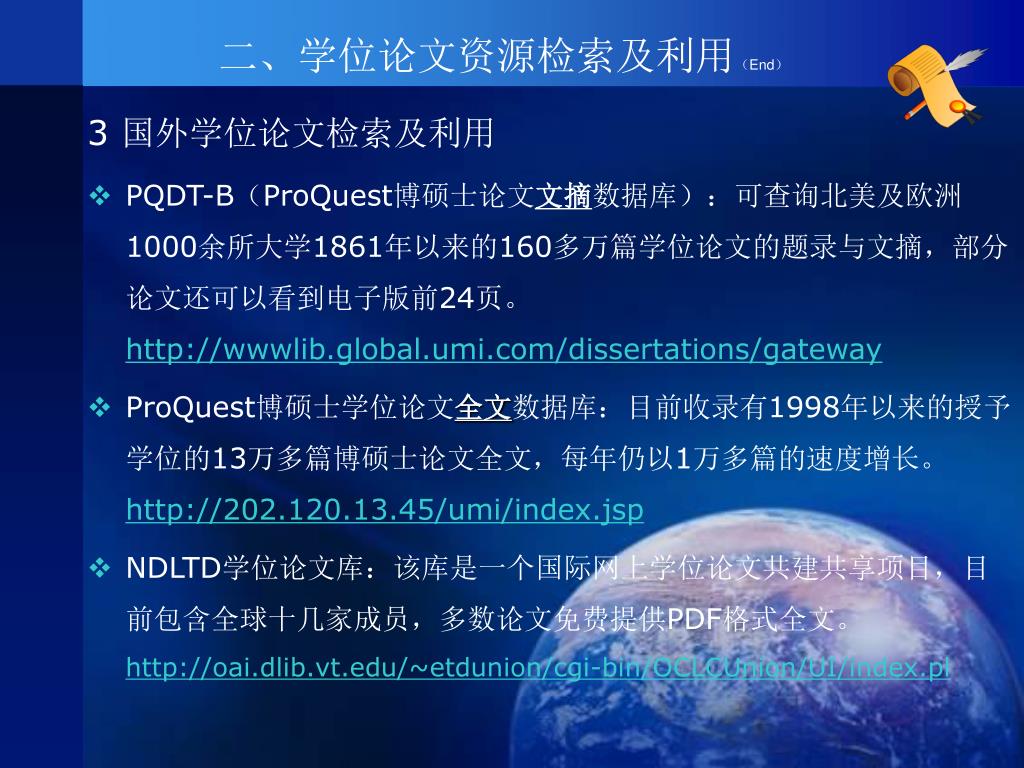 二、学位论文资源检索及利用（End）

3 国外学位论文检索及利用

❖ PQDT-B（ProQuest博硕士论文文摘数据库）：可查询北美及欧洲1000余所大学1861年以来的160多万篇学位论文的题录与文摘，部分论文还可以看到电子版前24页。 http://wwwlib.global.umi.com/dissertations/gateway

❖ ProQuest博硕士学位论文全文数据库：目前收录有1998年以来的授予学位的13万多篇博硕士论文全文，每年仍以1万多篇的速度增长。 http://202.120.13.45/umi/index.jsp

❖ NDLTD学位论文库：该库是一个国际网上学位论文共建共享项目，目前包含全球十几家成员，多数论文免费提供PDF格式全文。 http://oai.dlib.vt.edu/~etdunion/cgi-bin/OCLCUnion/UI/index.pl